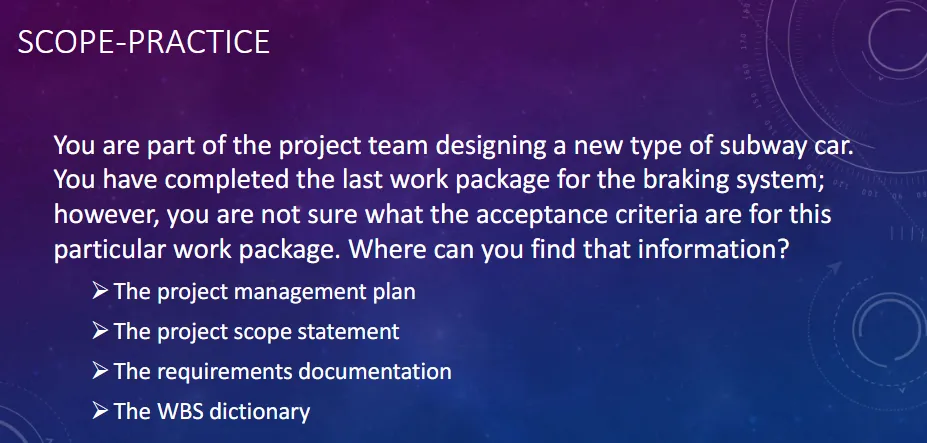 SCOPE-PRACTICE

You are part of the project team designing a new type of subway car. You have completed the last work package for the braking system; however, you are not sure what the acceptance criteria are for this particular work package. Where can you find that information?

➢ The project management plan
➢ The project scope statement
➢ The requirements documentation
➢ The WBS dictionary